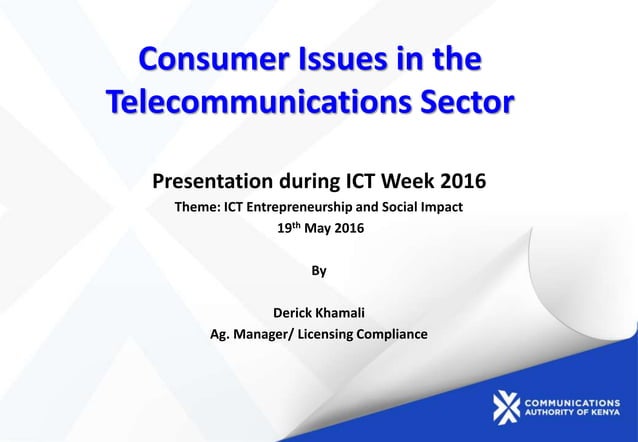 Consumer Issues in the Telecommunications Sector

Presentation during ICT Week 2016

Theme: ICT Entrepreneurship and Social Impact

19th May 2016

By

Derick Khamali

Ag. Manager/ Licensing Compliance

COMMUNICATIONS AUTHORITY OF KENYA